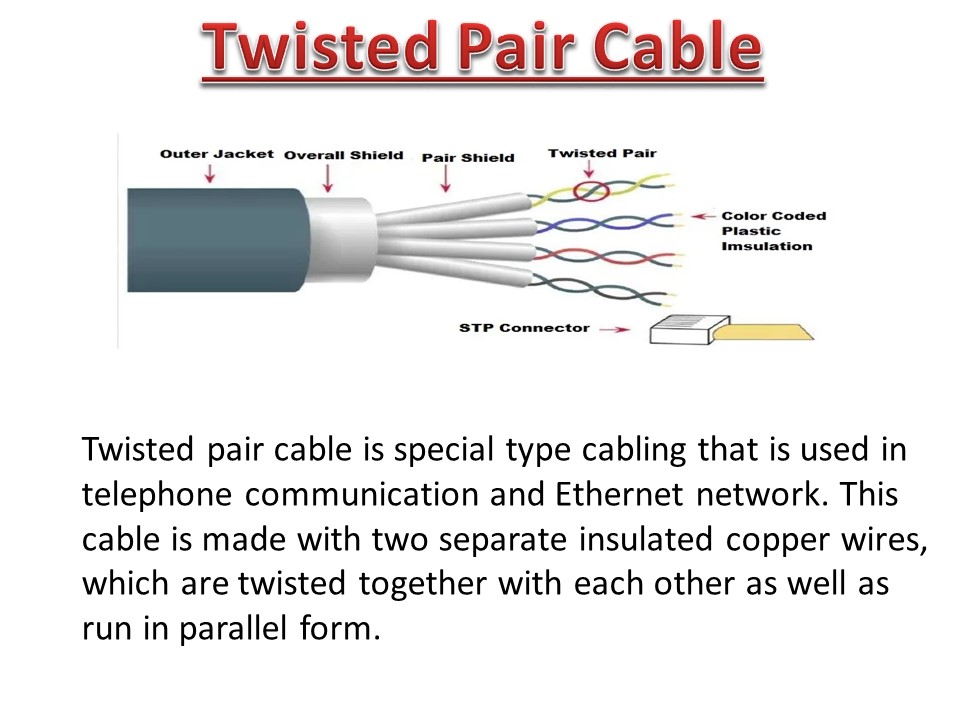 Twisted Pair Cable

Outer Jacket
Overall Shield
Pair Shield
Twisted Pair
Color Coded Plastic Imsulation
STP Connector

Twisted pair cable is special type cabling that is used in telephone communication and Ethernet network. This cable is made with two separate insulated copper wires, which are twisted together with each other as well as run in parallel form.